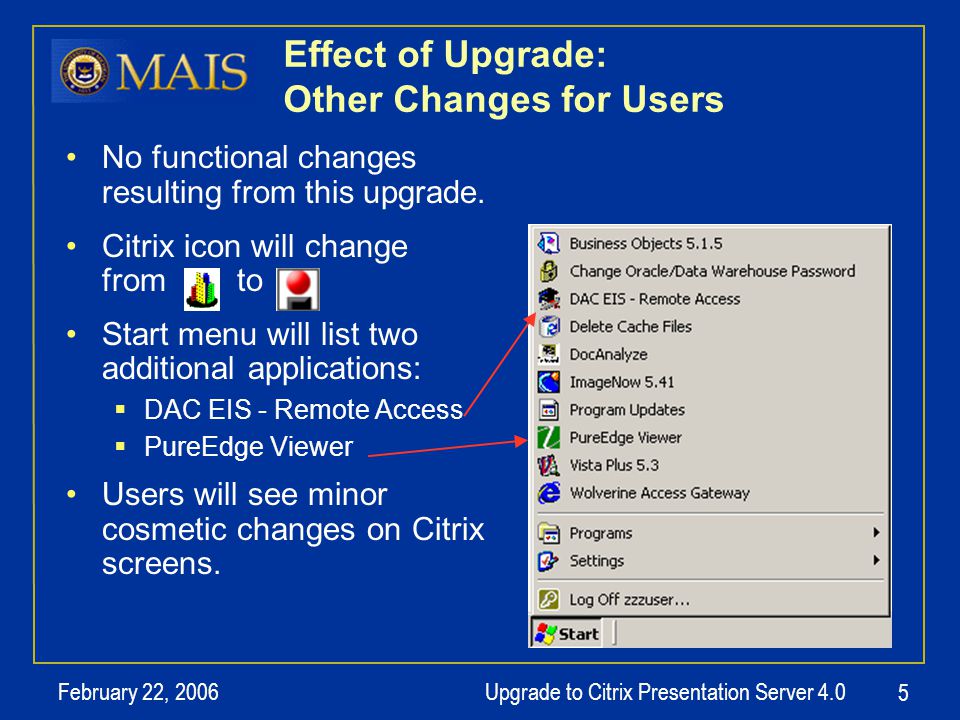 MAIS

Effect of Upgrade:
Other Changes for Users

• No functional changes resulting from this upgrade.

• Citrix icon will change from to

• Start menu will list two additional applications:
  ▪ DAC EIS - Remote Access
  ▪ PureEdge Viewer

• Users will see minor cosmetic changes on Citrix screens.

Business Objects 5.1.5
Change Oracle/Data Warehouse Password
DAC EIS - Remote Access
Delete Cache Files
DocAnalyze
ImageNow 5.41
Program Updates
PureEdge Viewer
Vista Plus 5.3
Wolverine Access Gateway
Programs
Settings
Log Off zzzuser...
Start

February 22, 2006

Upgrade to Citrix Presentation Server 4.0

5